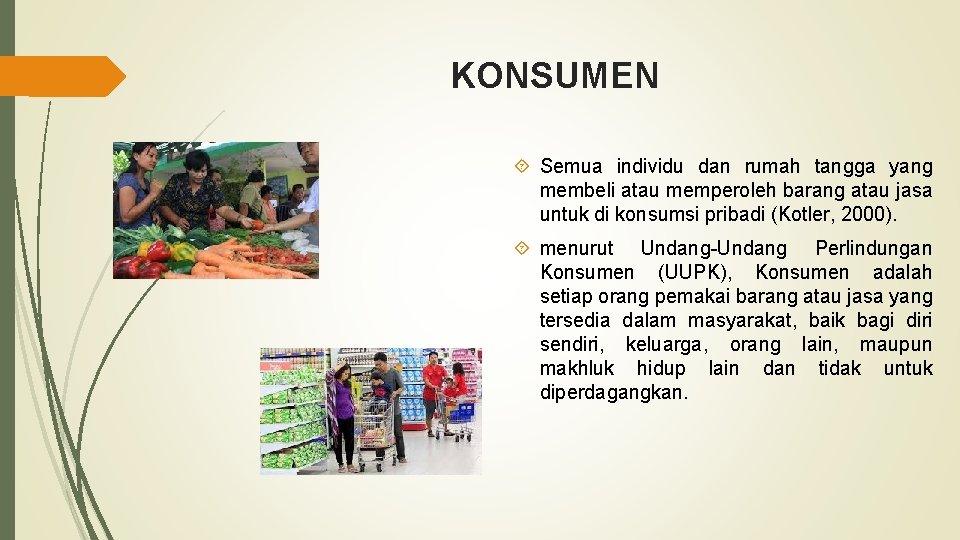 KONSUMEN

Semua individu dan rumah tangga yang membeli atau memperoleh barang atau jasa untuk di konsumsi pribadi (Kotler, 2000).

menurut Undang-Undang Perlindungan Konsumen (UUPK), Konsumen adalah setiap orang pemakai barang atau jasa yang tersedia dalam masyarakat, baik bagi diri sendiri, keluarga, orang lain, maupun makhluk hidup lain dan tidak untuk diperdagangkan.